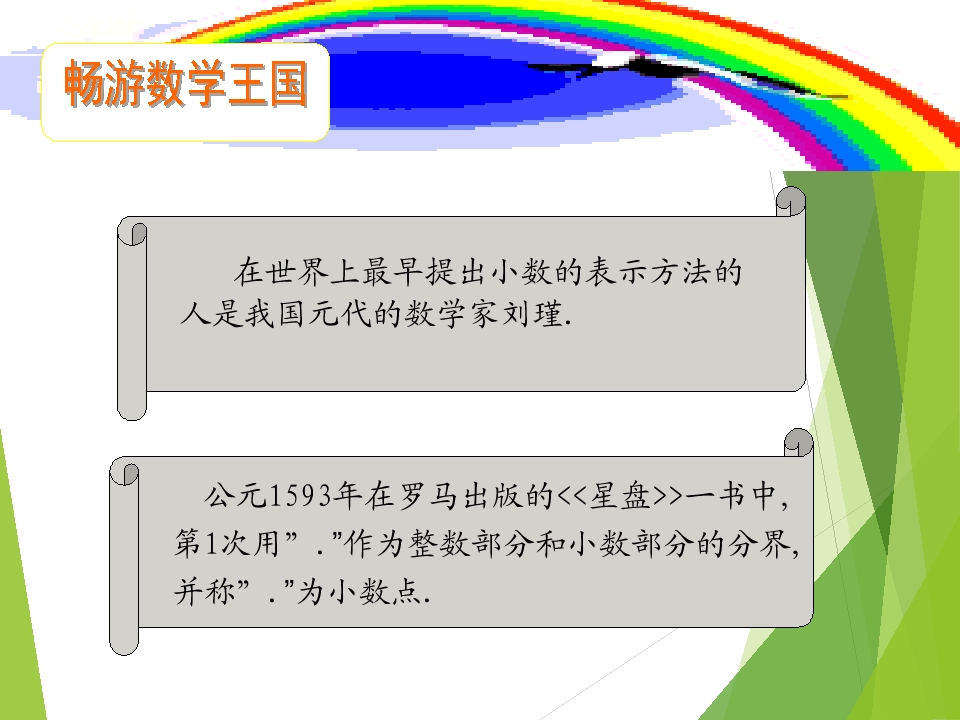 畅游数学王国

在世界上最早提出小数的表示方法的人是我国元代的数学家刘瑾.

公元1593年在罗马出版的<<星盘>>一书中，第1次用”.”作为整数部分和小数部分的分界，并称”.”为小数点.